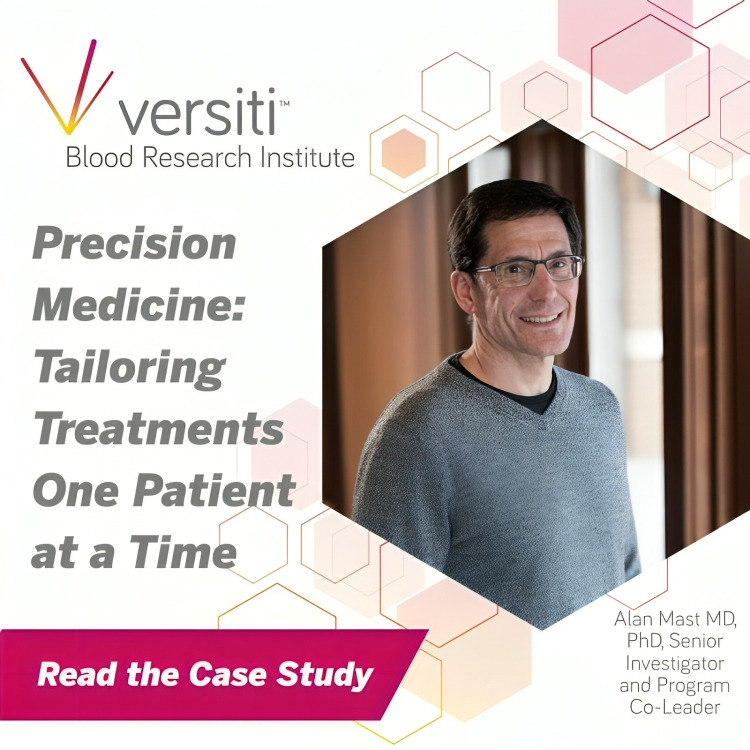 versiti™
Blood Research Institute

Precision Medicine: Tailoring Treatments One Patient at a Time

Read the Case Study

Alan Mast MD, PhD, Senior Investigator and Program Co-Leader